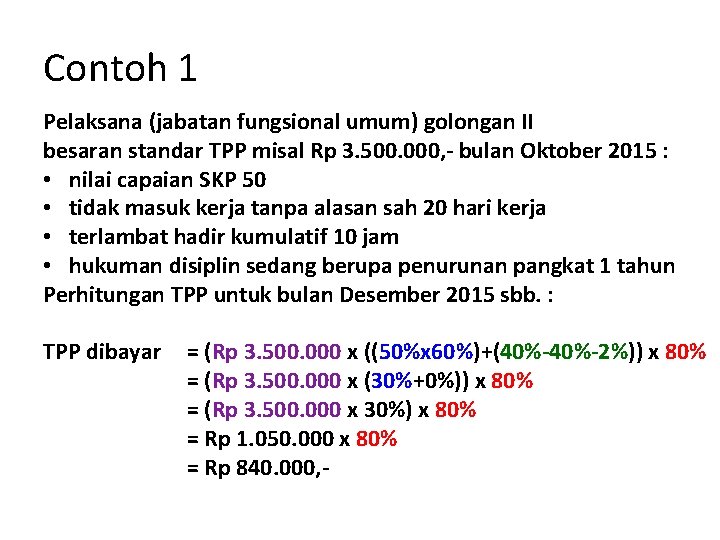 Contoh 1

Pelaksana (jabatan fungsional umum) golongan II
besaran standar TPP misal Rp 3.500.000,- bulan Oktober 2015 :
• nilai capaian SKP 50
• tidak masuk kerja tanpa alasan sah 20 hari kerja
• terlambat hadir kumulatif 10 jam
• hukuman disiplin sedang berupa penurunan pangkat 1 tahun
Perhitungan TPP untuk bulan Desember 2015 sbb. :

TPP dibayar = (Rp 3.500.000 x ((50%x60%)+(40%-40%-2%)) x 80%
= (Rp 3.500.000 x (30%+0%)) x 80%
= (Rp 3.500.000 x 30%) x 80%
= Rp 1.050.000 x 80%
= Rp 840.000,-